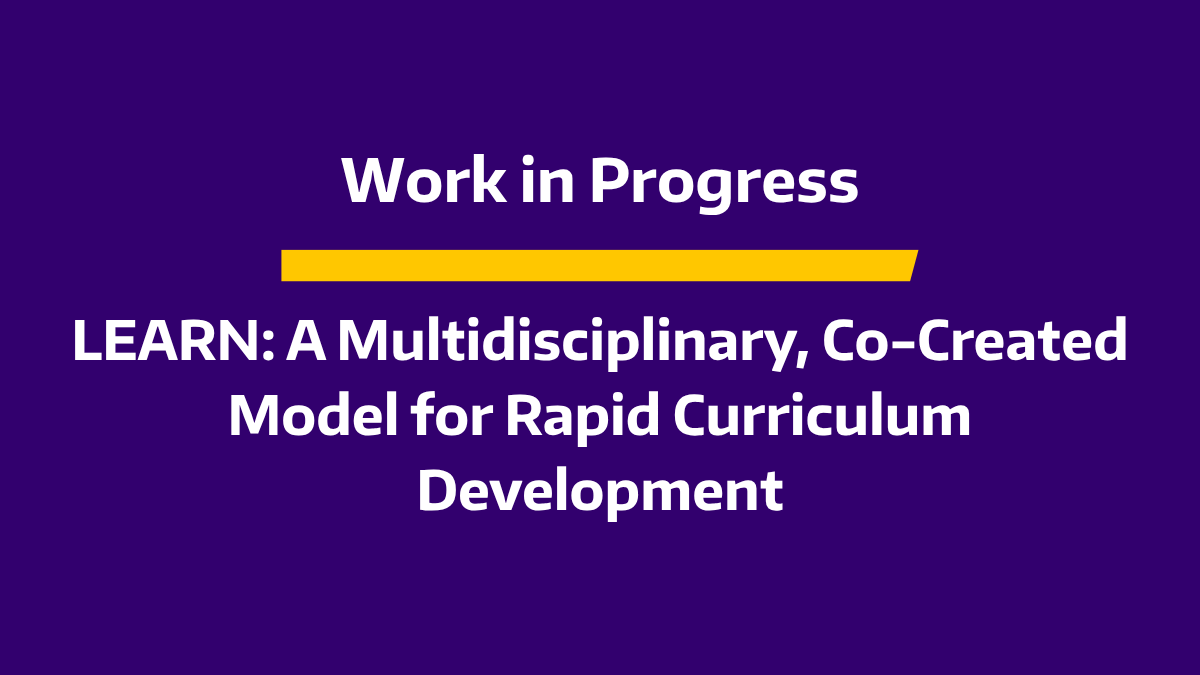 Work in Progress

LEARN: A Multidisciplinary, Co-Created Model for Rapid Curriculum Development